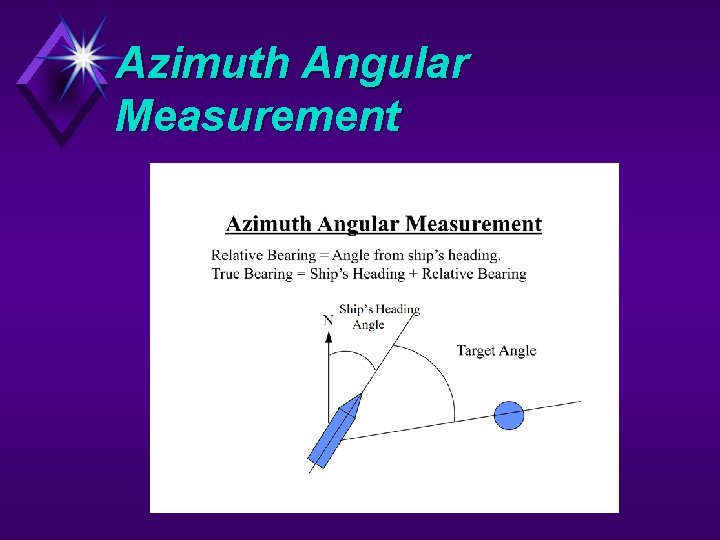 Azimuth Angular Measurement

Azimuth Angular Measurement

Relative Bearing = Angle from ship's heading.
True Bearing = Ship's Heading + Relative Bearing

N

Ship's Heading Angle

Target Angle